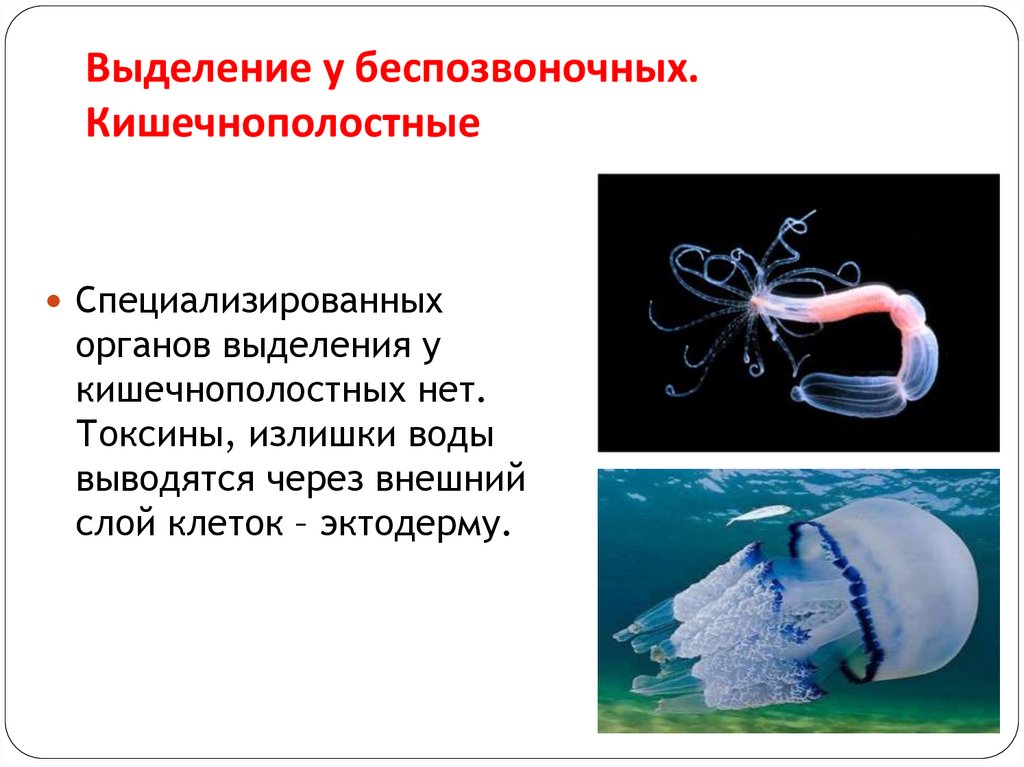 Выделение у беспозвоночных. Кишечнополостные

Специализированных органов выделения у кишечнополостных нет. Токсины, излишки воды выводятся через внешний слой клеток – эктодерму.